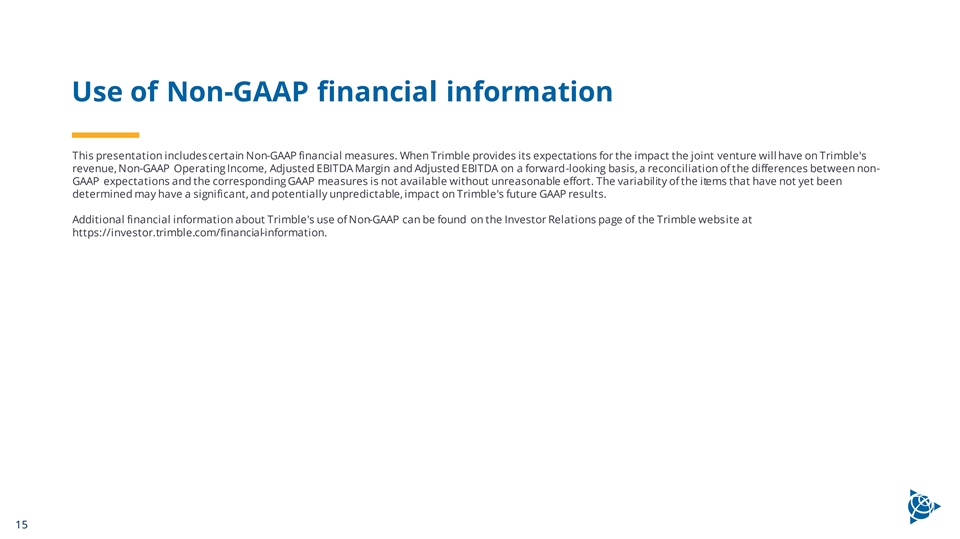 Use of Non-GAAP financial information

This presentation includes certain Non-GAAP financial measures. When Trimble provides its expectations for the impact the joint venture will have on Trimble's revenue, Non-GAAP Operating Income, Adjusted EBITDA Margin and Adjusted EBITDA on a forward-looking basis, a reconciliation of the differences between non-GAAP expectations and the corresponding GAAP measures is not available without unreasonable effort. The variability of the items that have not yet been determined may have a significant, and potentially unpredictable, impact on Trimble's future GAAP results.

Additional financial information about Trimble's use of Non-GAAP can be found on the Investor Relations page of the Trimble website at https://investor.trimble.com/financial-information.

15